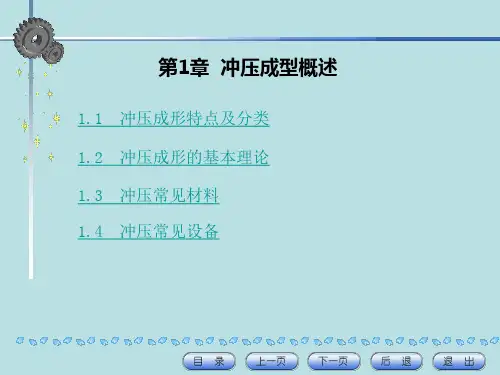 第1章 冲压成型概述

1.1 冲压成形特点及分类

1.2 冲压成形的基本理论

1.3 冲压常见材料

1.4 冲压常见设备

目 录　上一页　下一页　后 退　退 出